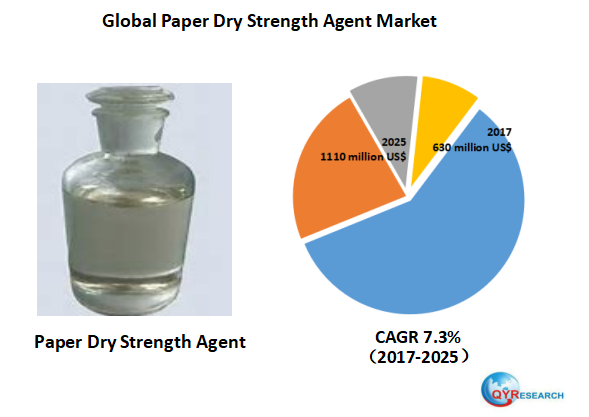 Global Paper Dry Strength Agent Market

2025
1110 million US$

2017
630 million US$

Paper Dry Strength Agent

CAGR 7.3%
（2017-2025）

QYRESEARCH